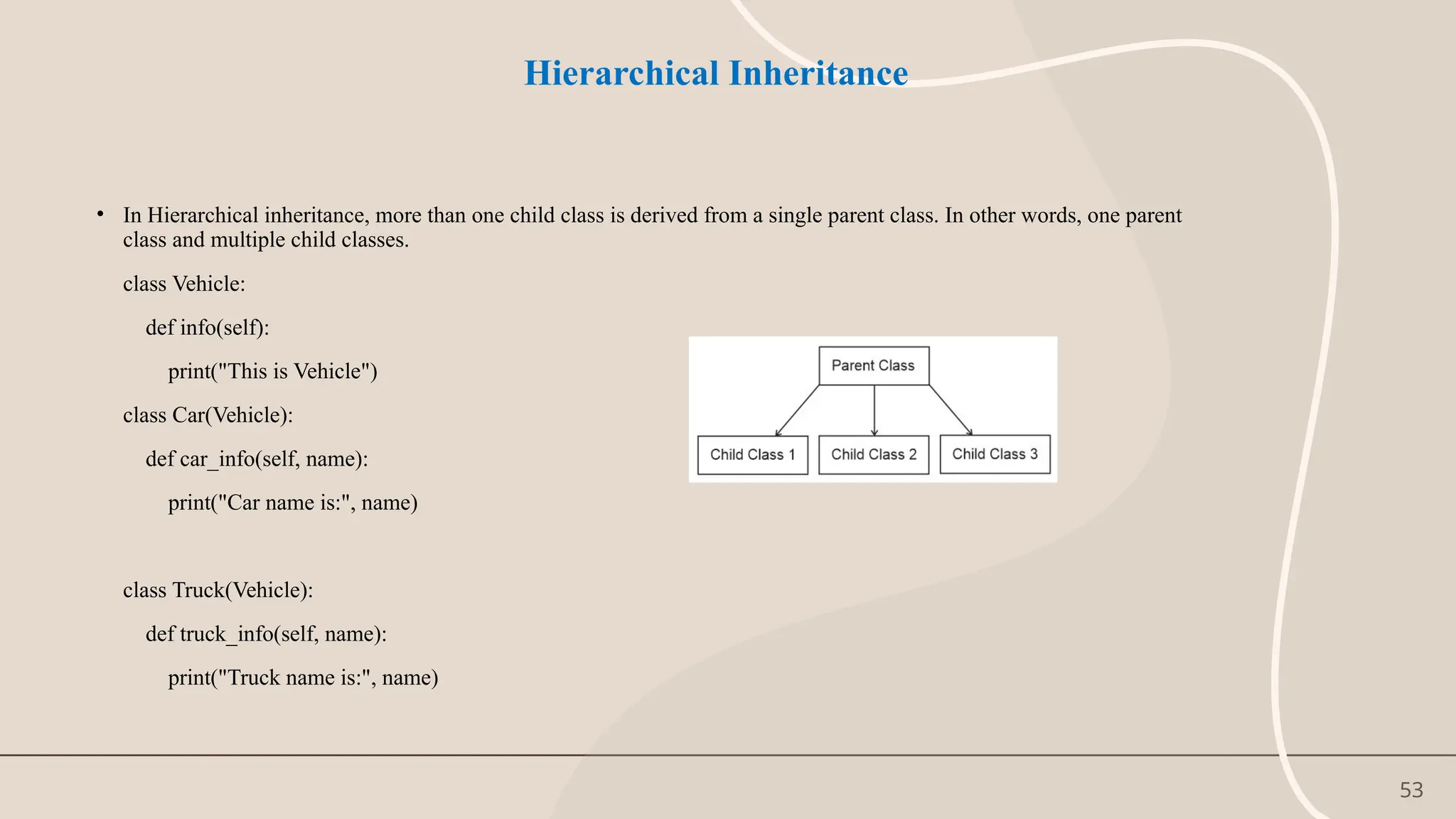 Hierarchical Inheritance

• In Hierarchical inheritance, more than one child class is derived from a single parent class. In other words, one parent class and multiple child classes.

class Vehicle:

def info(self):

print("This is Vehicle")

class Car(Vehicle):

def car_info(self, name):

print("Car name is:", name)

class Truck(Vehicle):

def truck_info(self, name):

print("Truck name is:", name)

Parent Class

Child Class 1

Child Class 2

Child Class 3

53